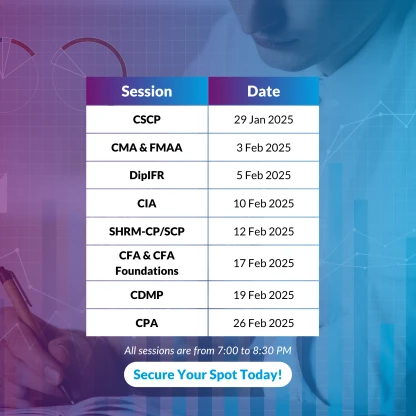 | Session | Date |
|---|---|
| CSCP | 29 Jan 2025 |
| CMA & FMAA | 3 Feb 2025 |
| DipIFR | 5 Feb 2025 |
| CIA | 10 Feb 2025 |
| SHRM-CP/SCP | 12 Feb 2025 |
| CFA & CFA Foundations | 17 Feb 2025 |
| CDMP | 19 Feb 2025 |
| CPA | 26 Feb 2025 |

All sessions are from 7:00 to 8:30 PM

Secure Your Spot Today!